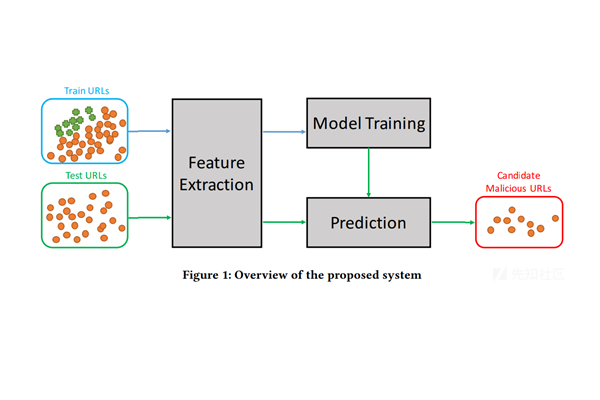 Train URLs

Test URLs

Feature Extraction

Model Training

Prediction

Candidate Malicious URLs

Figure 1: Overview of the proposed system

先知社区